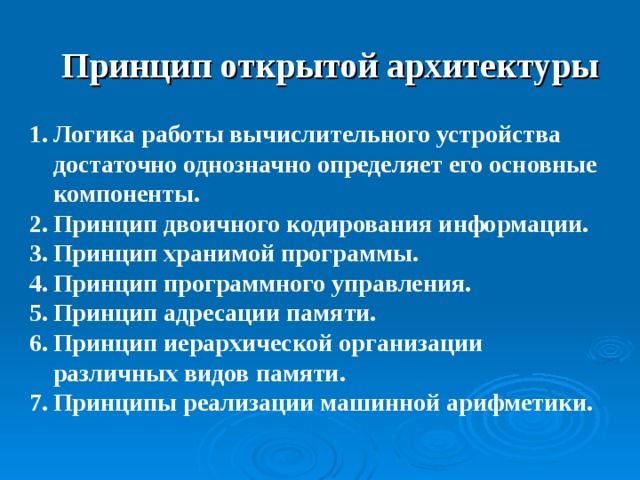 Принцип открытой архитектуры

1. Логика работы вычислительного устройства достаточно однозначно определяет его основные компоненты.
2. Принцип двоичного кодирования информации.
3. Принцип хранимой программы.
4. Принцип программного управления.
5. Принцип адресации памяти.
6. Принцип иерархической организации различных видов памяти.
7. Принципы реализации машинной арифметики.